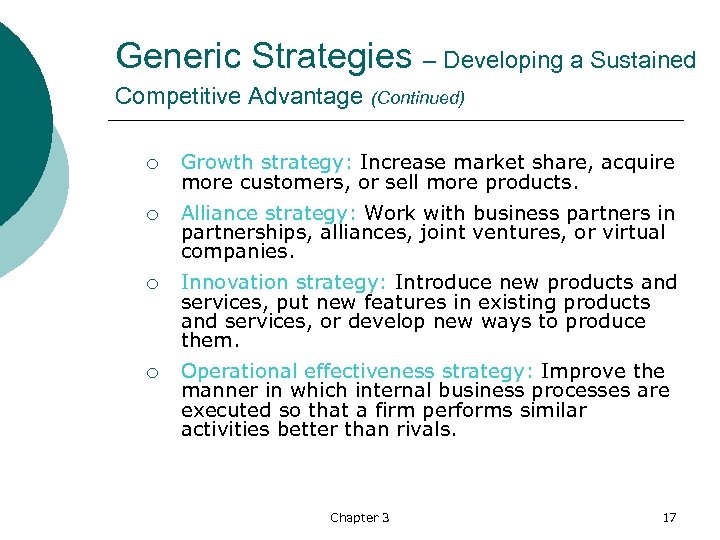 Generic Strategies – Developing a Sustained Competitive Advantage (Continued)

○ Growth strategy: Increase market share, acquire more customers, or sell more products.

○ Alliance strategy: Work with business partners in partnerships, alliances, joint ventures, or virtual companies.

○ Innovation strategy: Introduce new products and services, put new features in existing products and services, or develop new ways to produce them.

○ Operational effectiveness strategy: Improve the manner in which internal business processes are executed so that a firm performs similar activities better than rivals.

Chapter 3

17